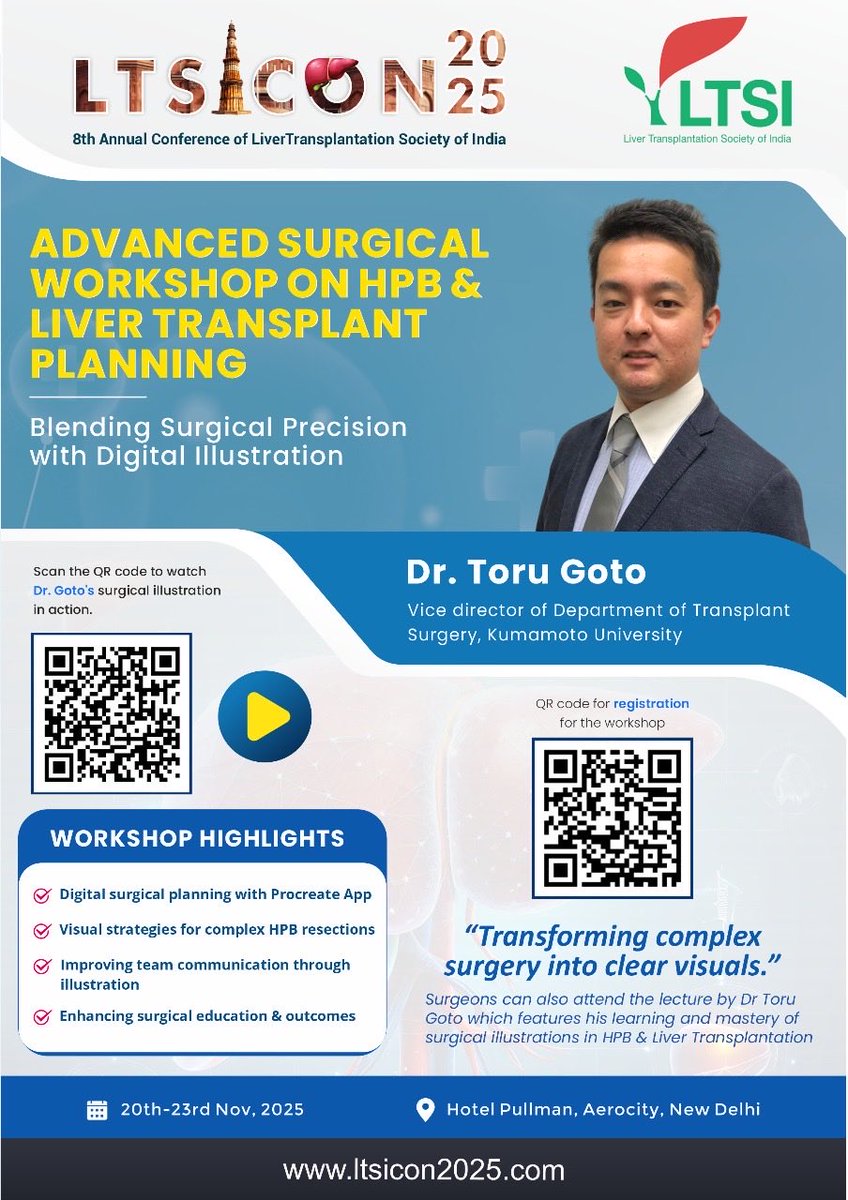 LTSICON 2025
8th Annual Conference of LiverTransplantation Society of India

LTSI
Liver Transplantation Society of India

ADVANCED SURGICAL WORKSHOP ON HPB & LIVER TRANSPLANT PLANNING

Blending Surgical Precision with Digital Illustration

Scan the QR code to watch Dr. Goto's surgical illustration in action.

Dr. Toru Goto
Vice director of Department of Transplant Surgery, Kumamoto University

QR code for registration for the workshop

WORKSHOP HIGHLIGHTS
Digital surgical planning with Procreate App
Visual strategies for complex HPB resections
Improving team communication through illustration
Enhancing surgical education & outcomes

"Transforming complex surgery into clear visuals."
Surgeons can also attend the lecture by Dr Toru Goto which features his learning and mastery of surgical illustrations in HPB & Liver Transplantation

20th-23rd Nov, 2025
Hotel Pullman, Aerocity, New Delhi

www.ltsicon2025.com